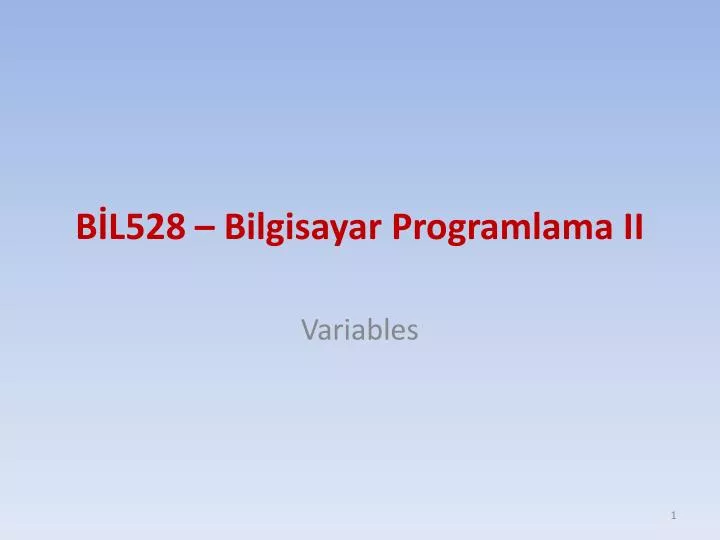 BİL528 – Bilgisayar Programlama II

Variables

1